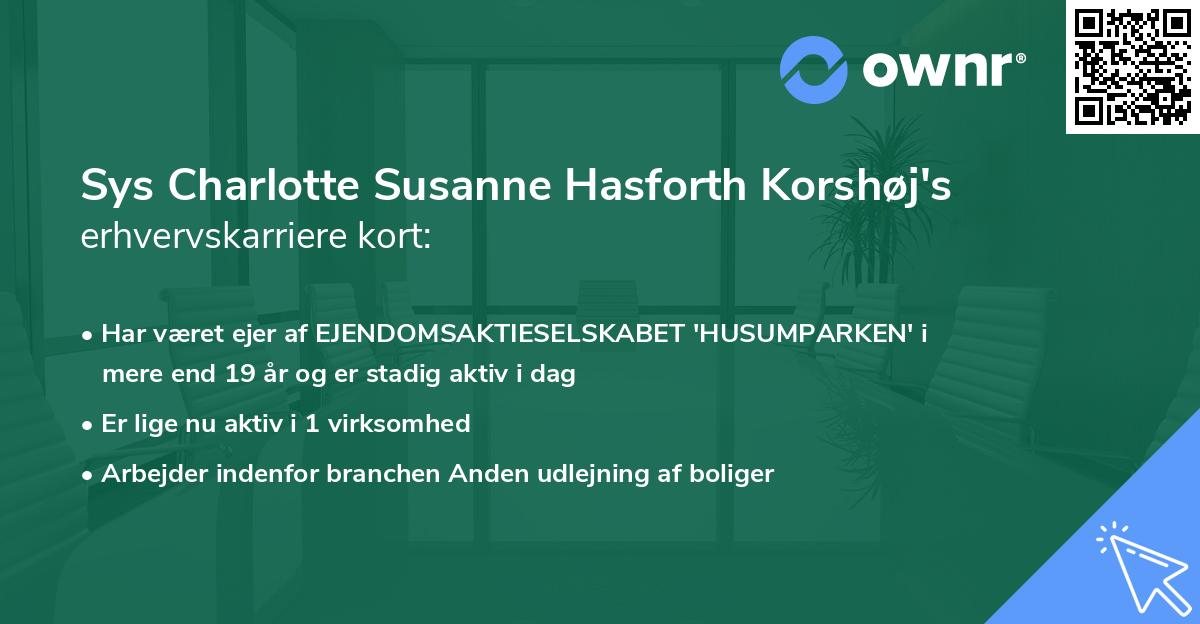 ownr®

Sys Charlotte Susanne Hasforth Korshøj's erhvervskarriere kort:

• Har været ejer af EJENDOMSAKTIESELSKABET 'HUSUMPARKEN' i mere end 19 år og er stadig aktiv i dag
• Er lige nu aktiv i 1 virksomhed
• Arbejder indenfor branchen Anden udlejning af boliger